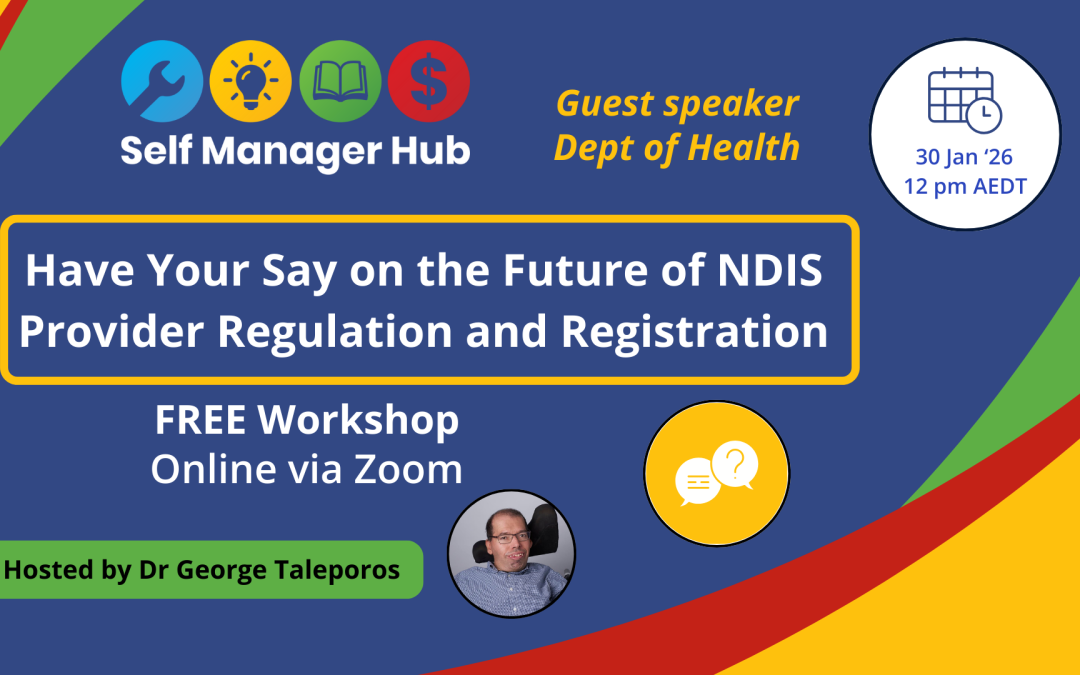 Self Manager Hub

Guest speaker
Dept of Health

30 Jan ‘26
12 pm AEDT

Have Your Say on the Future of NDIS Provider Regulation and Registration

FREE Workshop
Online via Zoom

Hosted by Dr George Taleporos